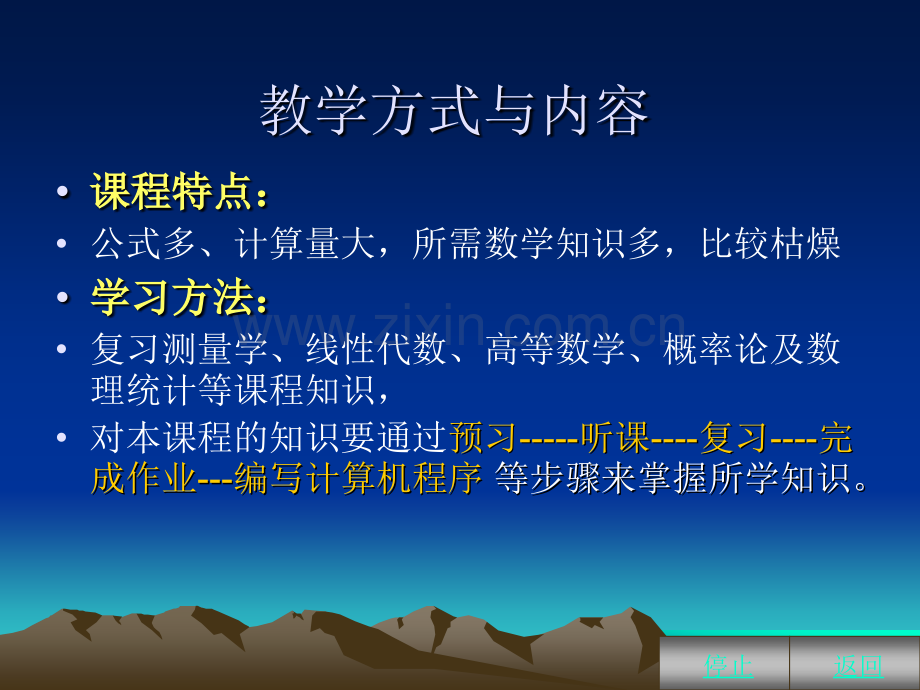 教学方式与内容

• 课程特点：

• 公式多、计算量大，所需数学知识多，比较枯燥

• 学习方法：

• 复习测量学、线性代数、高等数学、概率论及数理统计等课程知识，

• 对本课程的知识要通过预习-----听课----复习----完成作业---编写计算机程序 等步骤来掌握所学知识。

停止

返回

www.zixin.com.cn